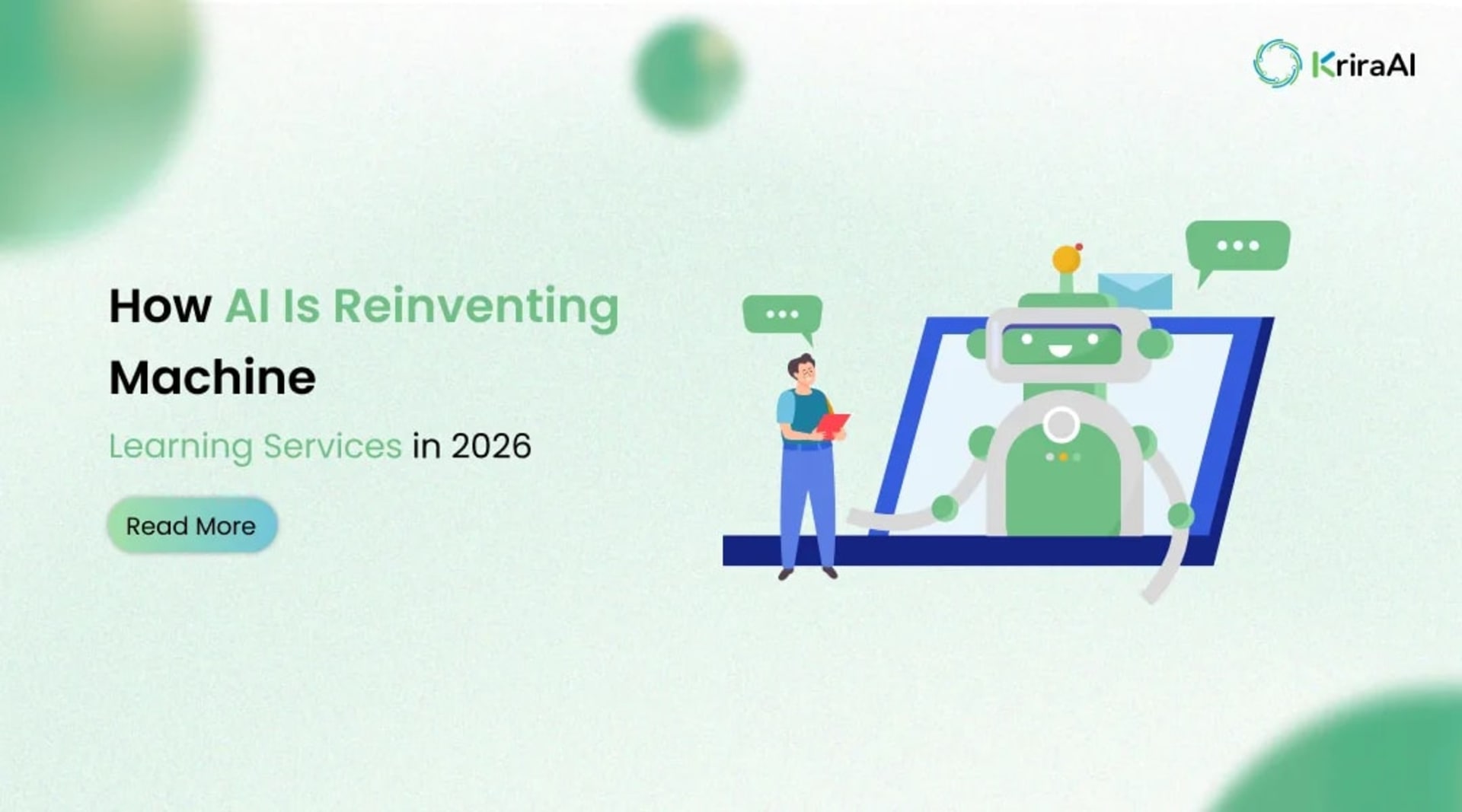 KriraAI

How AI Is Reinventing Machine Learning Services in 2026

Read More